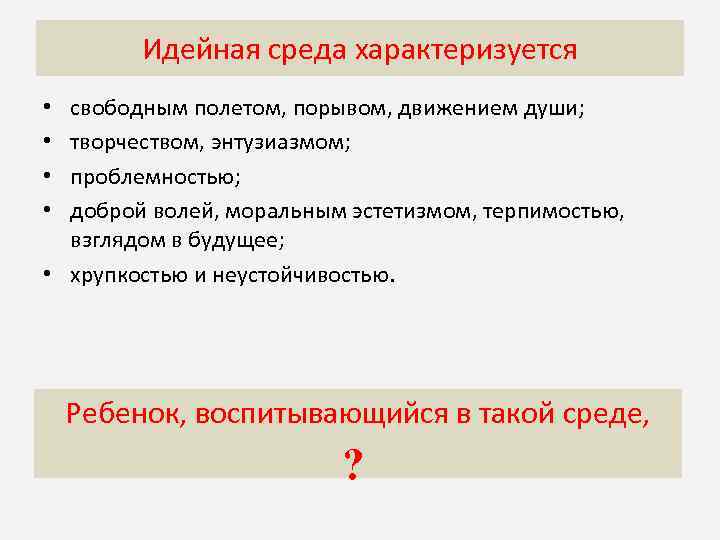 Идейная среда характеризуется

• свободным полетом, порывом, движением души;
• творчеством, энтузиазмом;
• проблемностью;
• доброй волей, моральным эстетизмом, терпимостью, взглядом в будущее;
• хрупкостью и неустойчивостью.

Ребенок, воспитывающийся в такой среде,
?